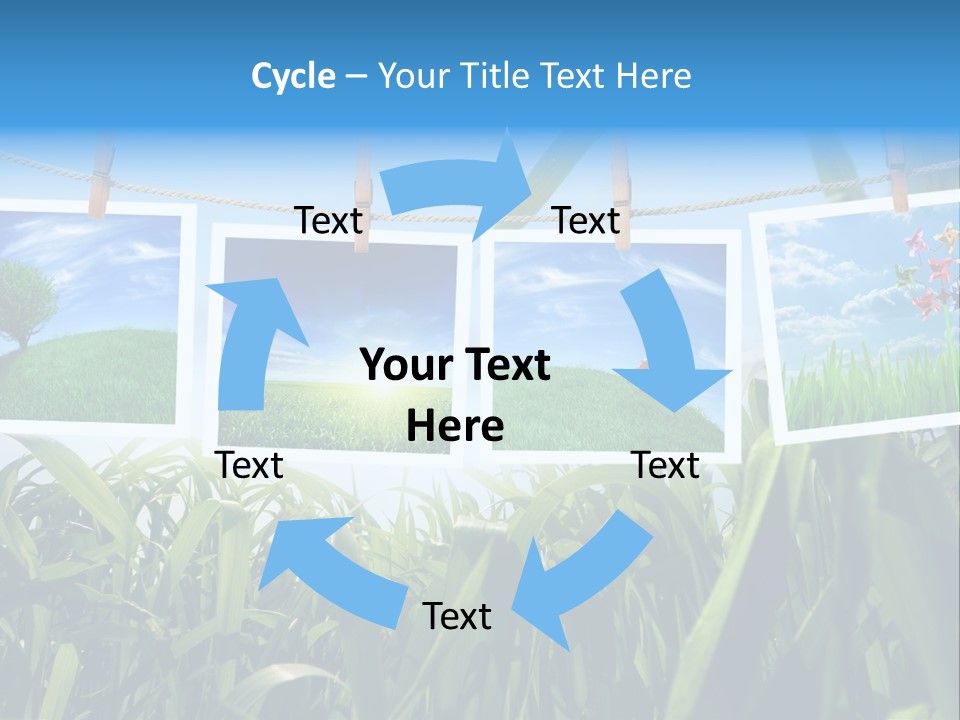 Cycle – Your Title Text Here

Text

Text

Your Text Here

Text

Text

Text